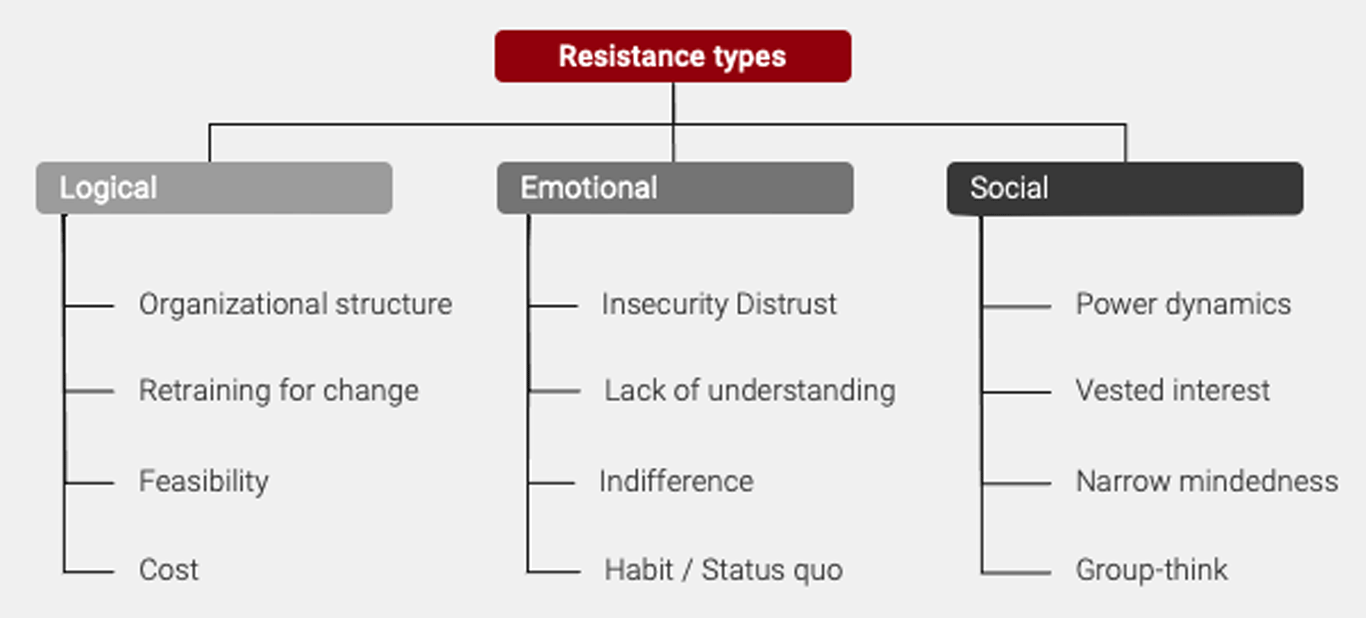 Resistance types

Logical

Organizational structure

Retraining for change

Feasibility

Cost

Emotional

Insecurity Distrust

Lack of understanding

Indifference

Habit / Status quo

Social

Power dynamics

Vested interest

Narrow mindedness

Group-think